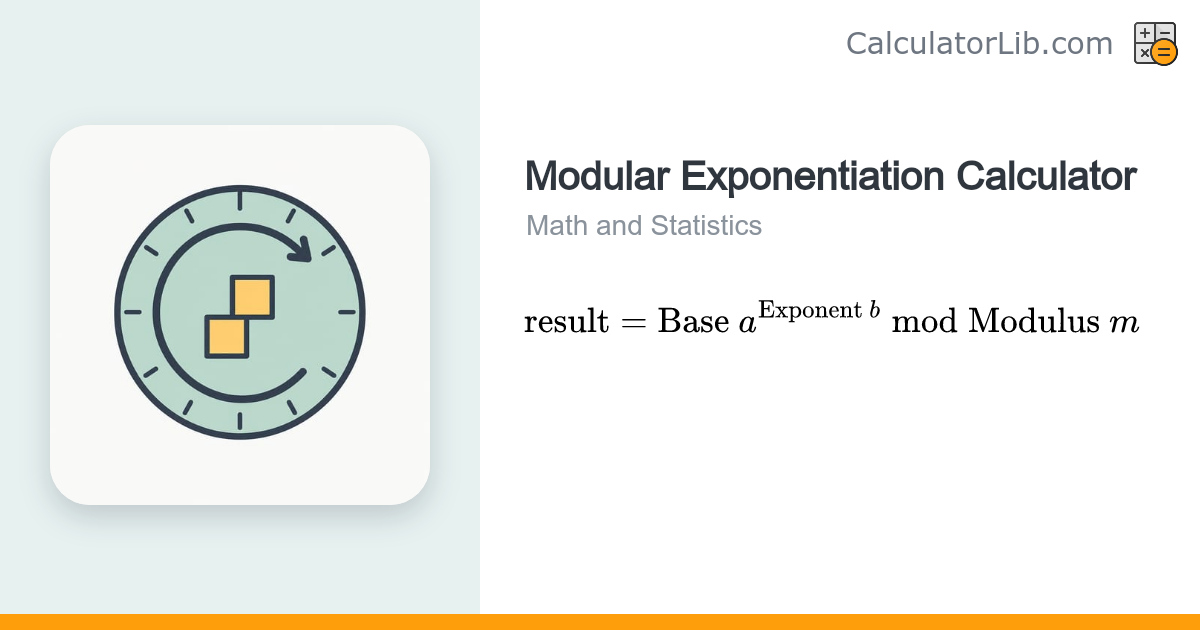 CalculatorLib.com

Modular Exponentiation Calculator

Math and Statistics

$\text{result} = \text{Base } a^{\text{Exponent } b} \bmod \text{Modulus } m$